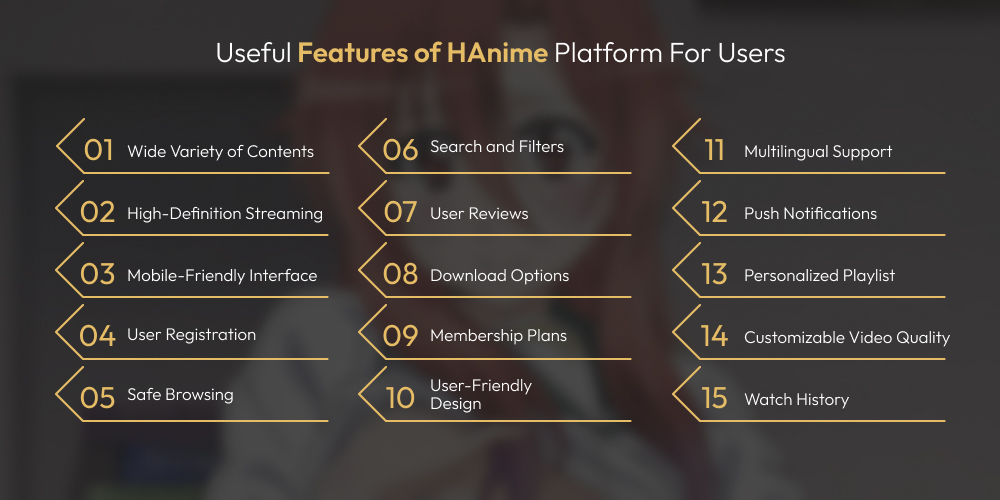 Useful Features of HAnime Platform For Users

01 Wide Variety of Contents

02 High-Definition Streaming

03 Mobile-Friendly Interface

04 User Registration

05 Safe Browsing

06 Search and Filters

07 User Reviews

08 Download Options

09 Membership Plans

10 User-Friendly Design

11 Multilingual Support

12 Push Notifications

13 Personalized Playlist

14 Customizable Video Quality

15 Watch History